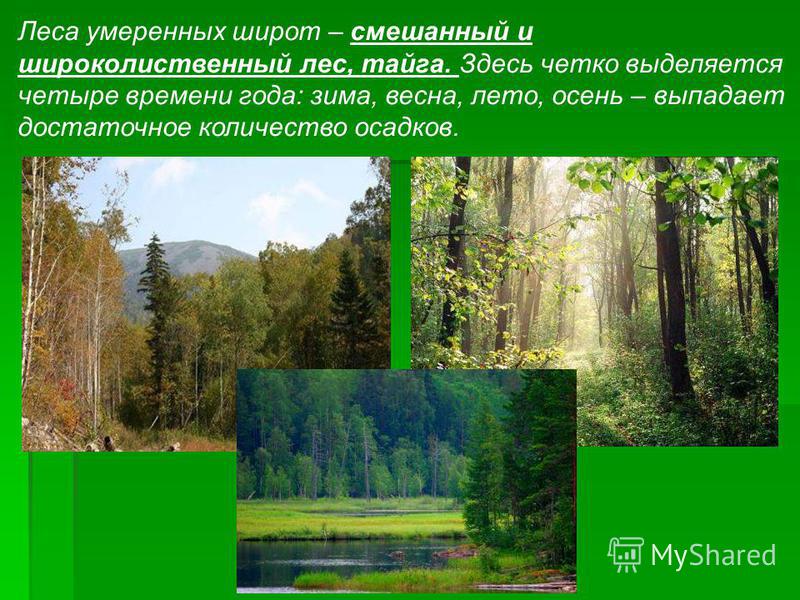 Леса умеренных широт – смешанный и широколиственный лес, тайга. Здесь четко выделяется четыре времени года: зима, весна, лето, осень – выпадает достаточное количество осадков.

MyShared